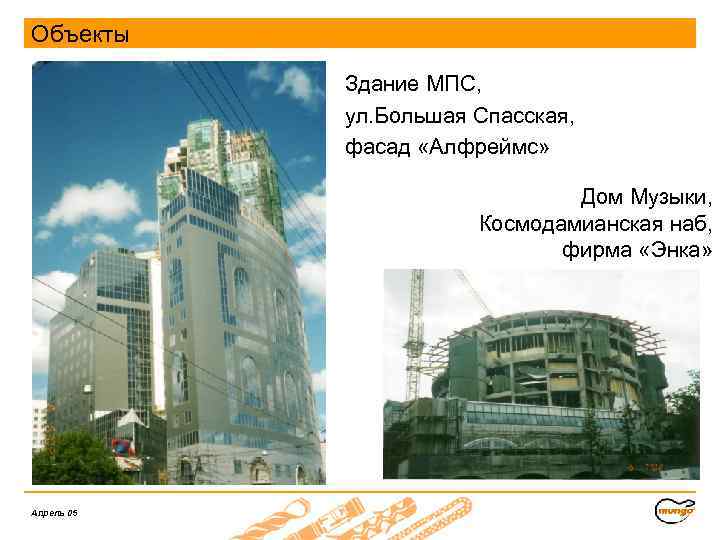 Объекты

Здание МПС, ул.Большая Спасская, фасад «Алфреймс»

Дом Музыки, Космодамианская наб, фирма «Энка»

Апрель 05

mungo